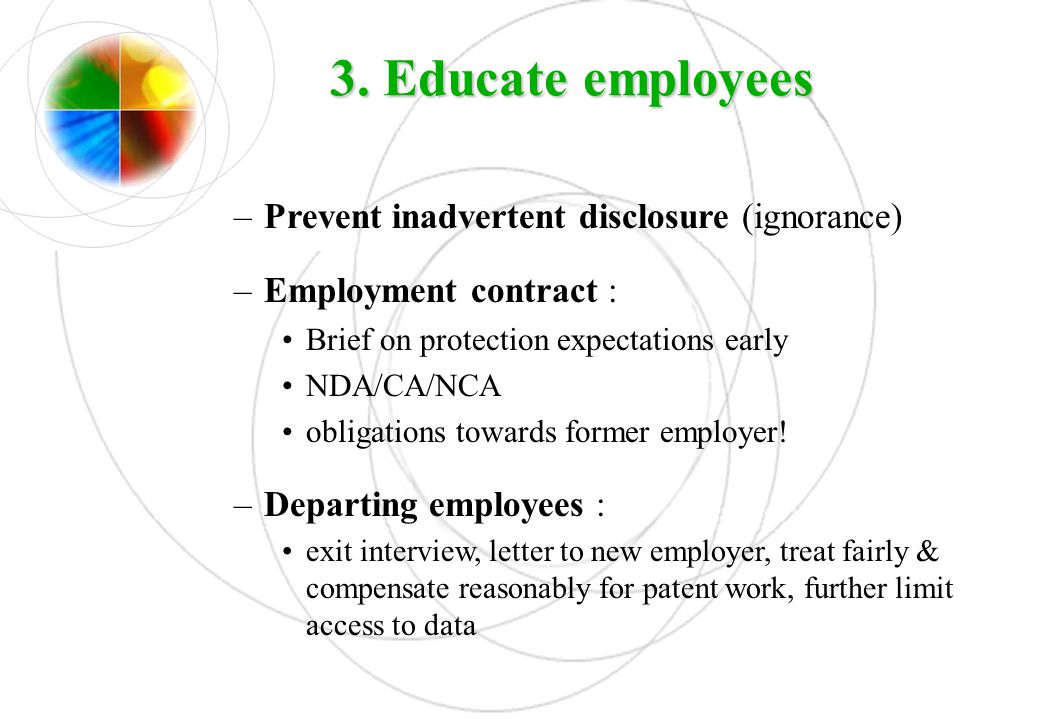 3. Educate employees

– Prevent inadvertent disclosure (ignorance)

– Employment contract :

• Brief on protection expectations early

• NDA/CA/NCA

• obligations towards former employer!

– Departing employees :

• exit interview, letter to new employer, treat fairly & compensate reasonably for patent work, further limit access to data